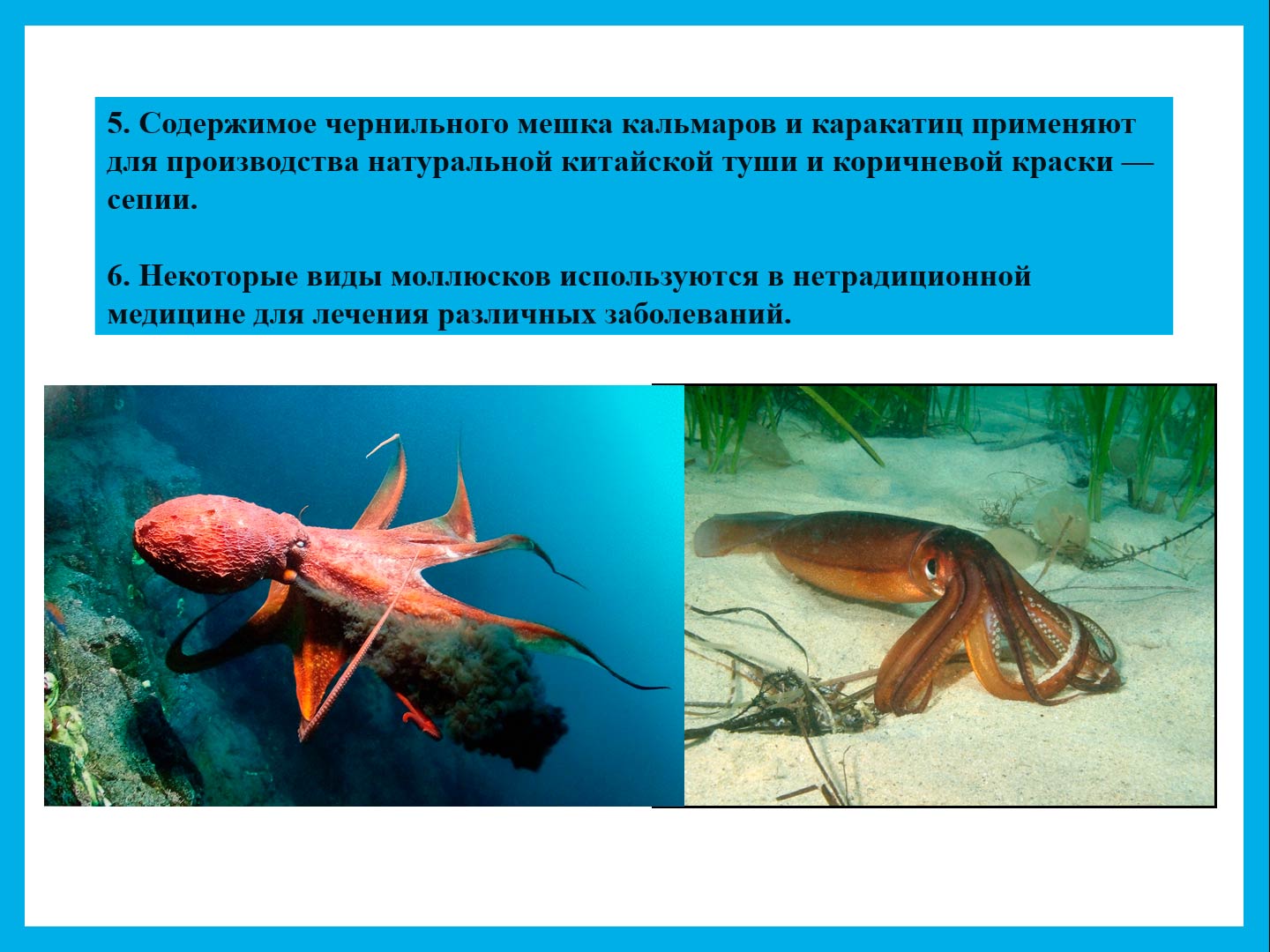 5. Содержимое чернильного мешка кальмаров и каракатиц применяют для производства натуральной китайской туши и коричневой краски — сепии.

6. Некоторые виды моллюсков используются в нетрадиционной медицине для лечения различных заболеваний.